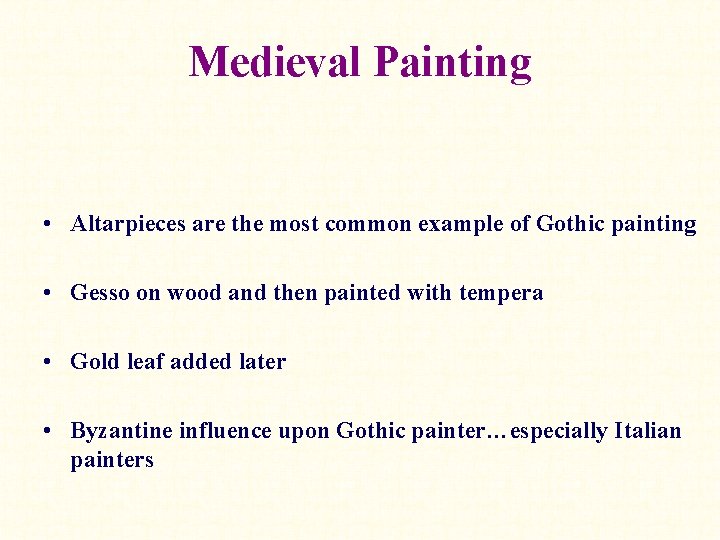 Medieval Painting

• Altarpieces are the most common example of Gothic painting

• Gesso on wood and then painted with tempera

• Gold leaf added later

• Byzantine influence upon Gothic painter…especially Italian painters